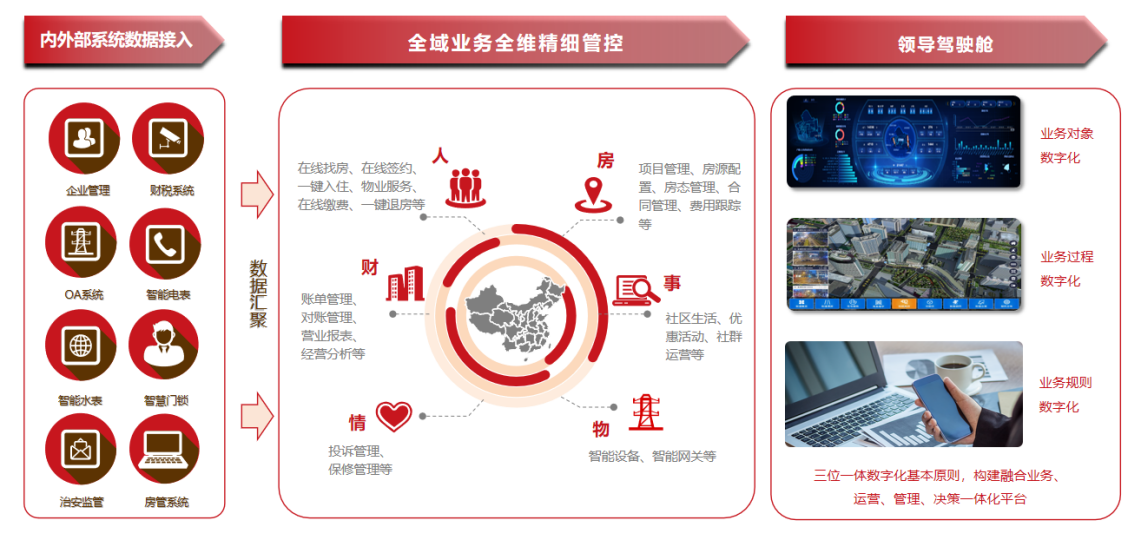 内外部系统数据接入

企业管理
财税系统
OA系统
智能电表
智能水表
智慧门锁
治安监管
房管系统

数据汇聚

全域业务全维精细管控

人
在线找房、在线签约、一键入住、物业服务、在线缴费、一键退房等

房
项目管理、房源配置、房态管理、合同管理、费用跟踪等

财
账单管理、对账管理、营业报表、经营分析等

事
社区生活、优惠活动、社群运营等

情
投诉管理、保修管理等

物
智能设备、智能网关等

领导驾驶舱

业务对象数字化

业务过程数字化

业务规则数字化

三位一体数字化基本原则，构建融合业务、运营、管理、决策一体化平台